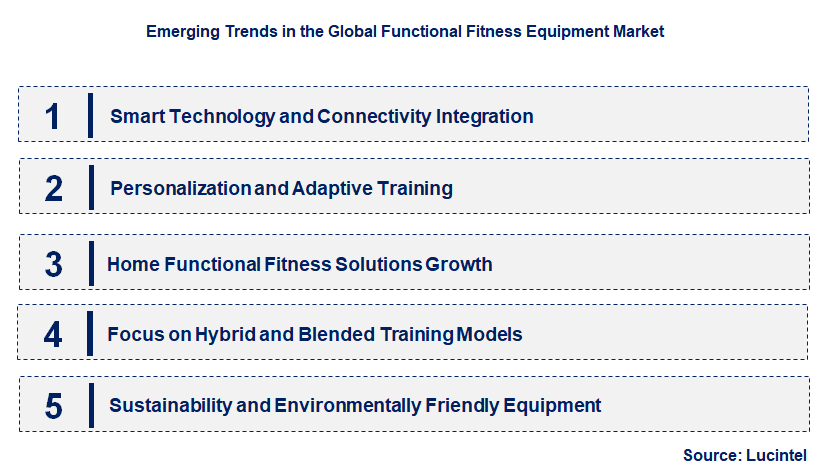 Emerging Trends in the Global Functional Fitness Equipment Market

1 Smart Technology and Connectivity Integration

2 Personalization and Adaptive Training

3 Home Functional Fitness Solutions Growth

4 Focus on Hybrid and Blended Training Models

5 Sustainability and Environmentally Friendly Equipment

Source: Lucintel